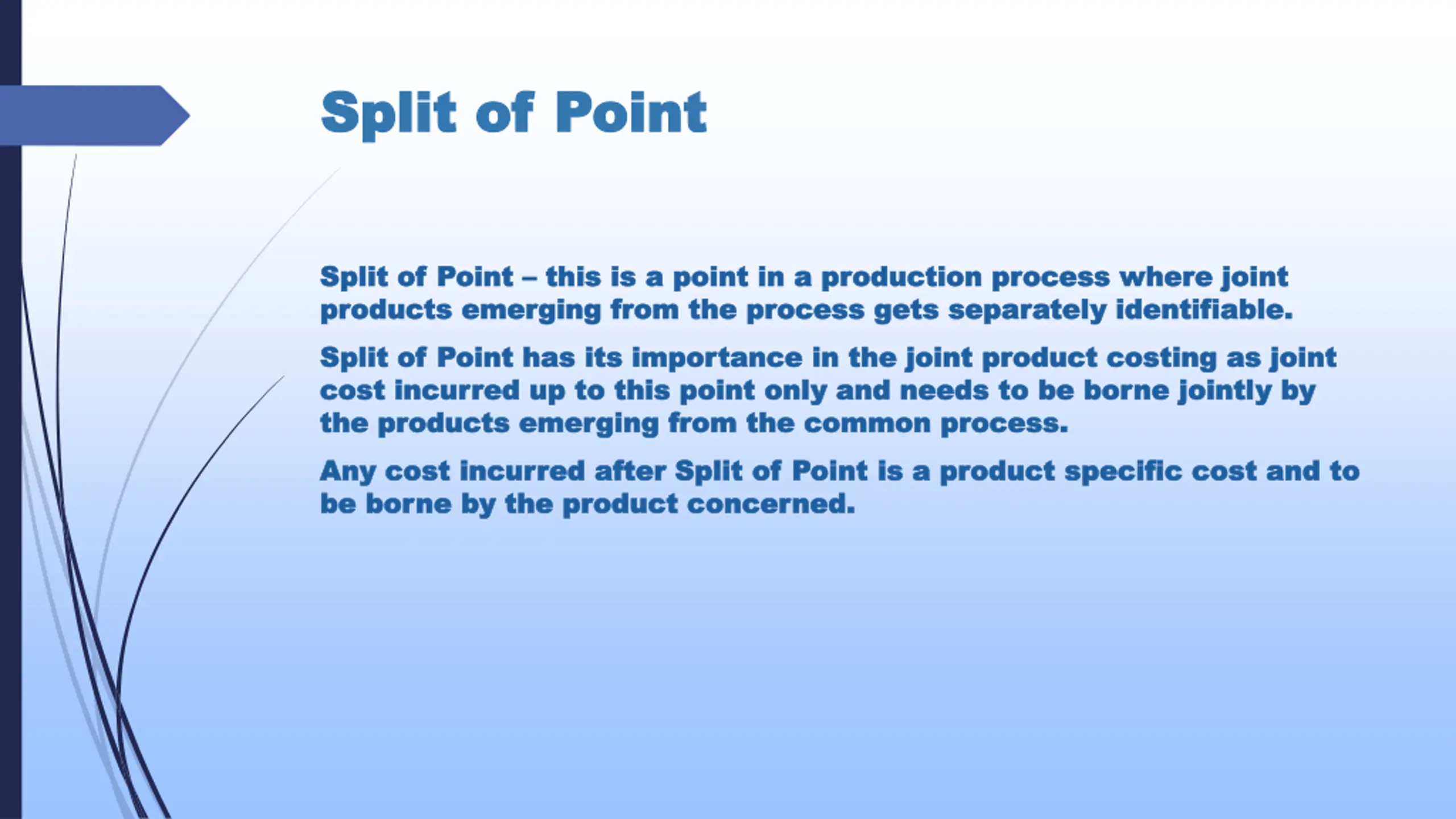 Split of Point

Split of Point – this is a point in a production process where joint products emerging from the process gets separately identifiable.

Split of Point has its importance in the joint product costing as joint cost incurred up to this point only and needs to be borne jointly by the products emerging from the common process.

Any cost incurred after Split of Point is a product specific cost and to be borne by the product concerned.